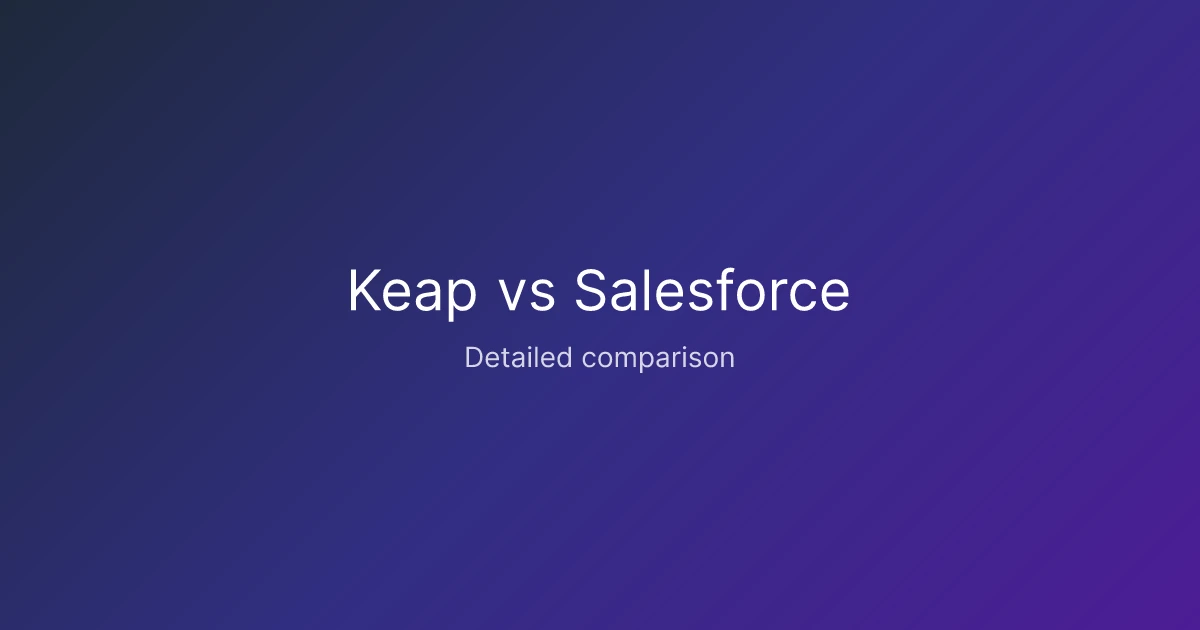 Keap vs Salesforce

Detailed comparison